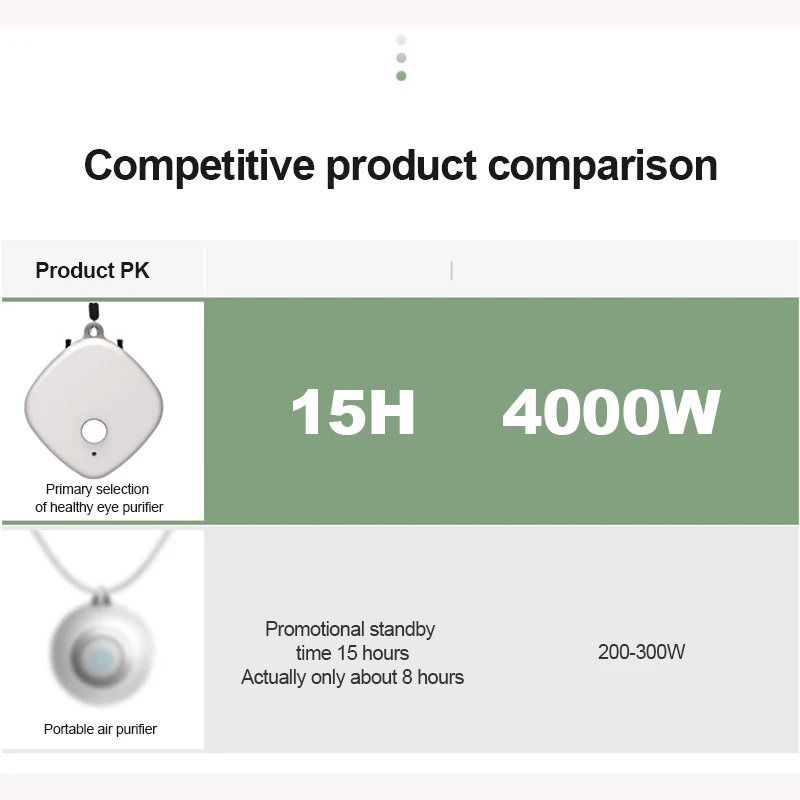 Competitive product comparison

| Product PK | | |
|---|---|---|
| Primary selection of healthy eye purifier | 15H | 4000W |
| Portable air purifier | Promotional standby time 15 hours Actually only about 8 hours | 200-300W |